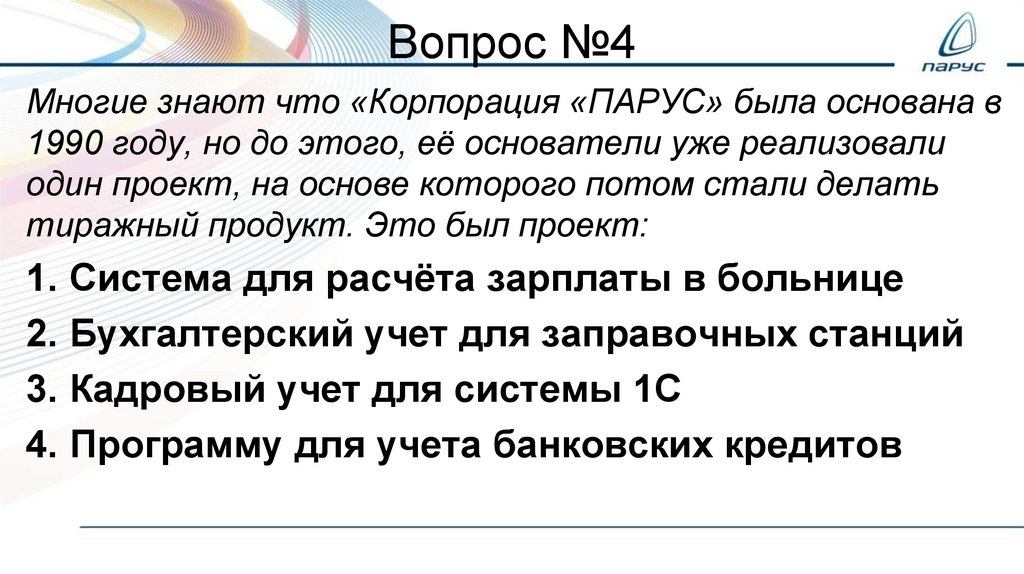 Вопрос №4

ПАРУС

Многие знают что «Корпорация «ПАРУС» была основана в 1990 году, но до этого, её основатели уже реализовали один проект, на основе которого потом стали делать тиражный продукт. Это был проект:

1. Система для расчёта зарплаты в больнице
2. Бухгалтерский учет для заправочных станций
3. Кадровый учет для системы 1С
4. Программу для учета банковских кредитов